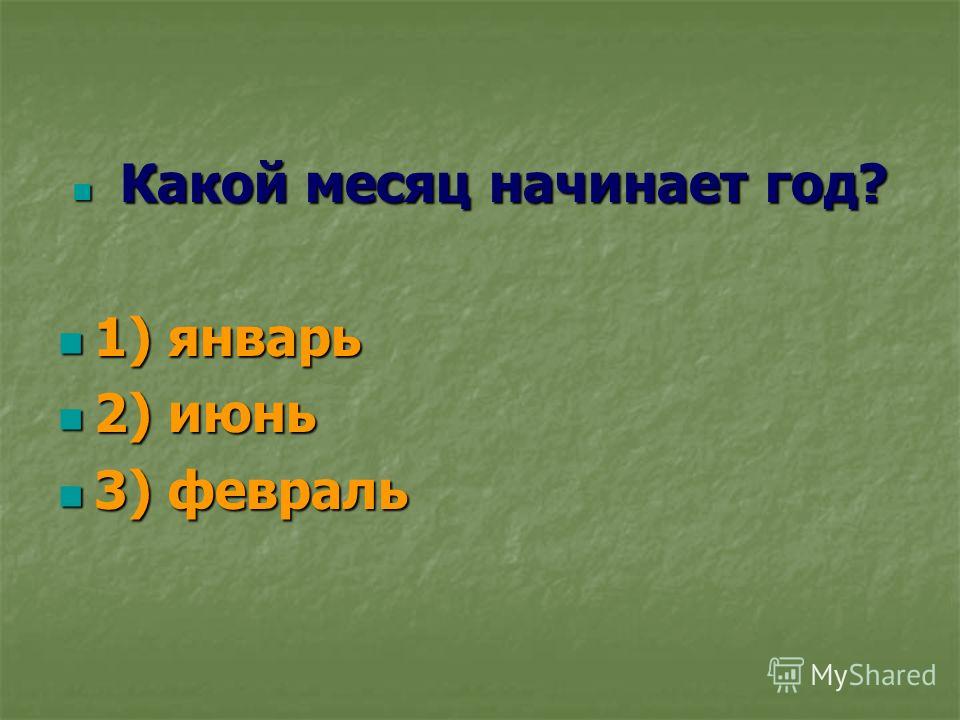 Какой месяц начинает год?

1) январь
2) июнь
3) февраль

MyShared